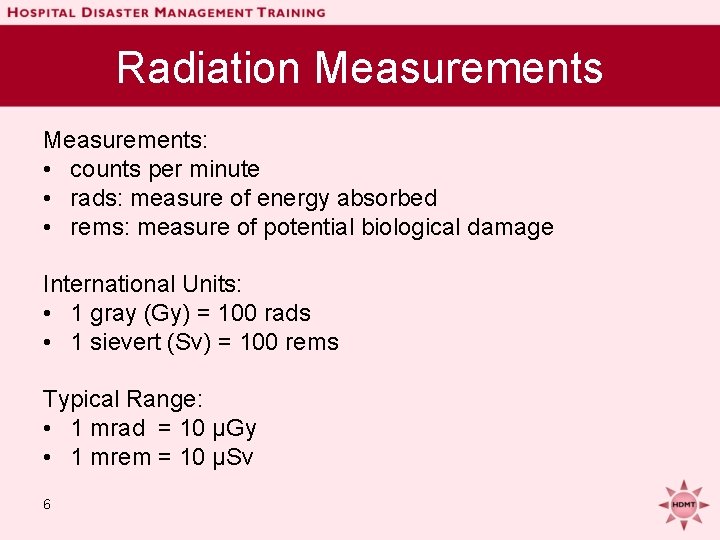 HOSPITAL DISASTER MANAGEMENT TRAINING

Radiation Measurements

Measurements:
• counts per minute
• rads: measure of energy absorbed
• rems: measure of potential biological damage

International Units:
• 1 gray (Gy) = 100 rads
• 1 sievert (Sv) = 100 rems

Typical Range:
• 1 mrad = 10 μGy
• 1 mrem = 10 μSv

6

HDMT